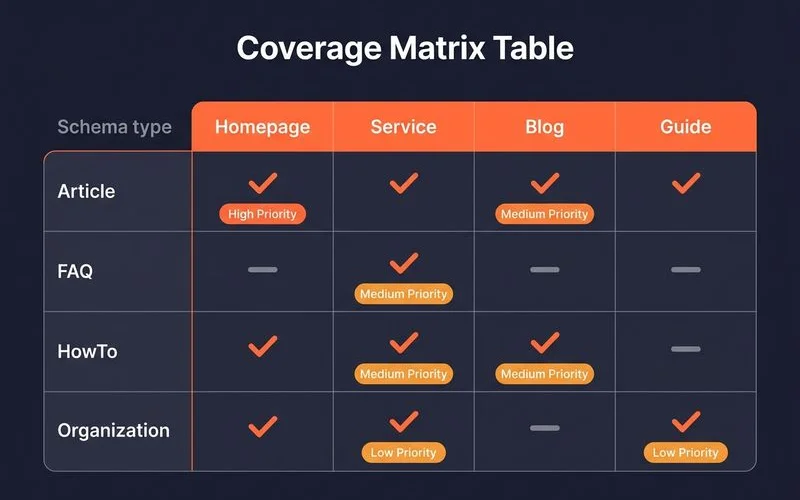 Coverage Matrix Table

| Schema type | Homepage | Service | Blog | Guide |
|---|---|---|---|---|
| Article | ✓ High Priority | ✓ | ✓ Medium Priority | ✓ |
| FAQ | — | ✓ Medium Priority | — | — |
| HowTo | ✓ | ✓ Medium Priority | ✓ Medium Priority | — |
| Organization | ✓ | ✓ Low Priority | — | ✓ Low Priority |